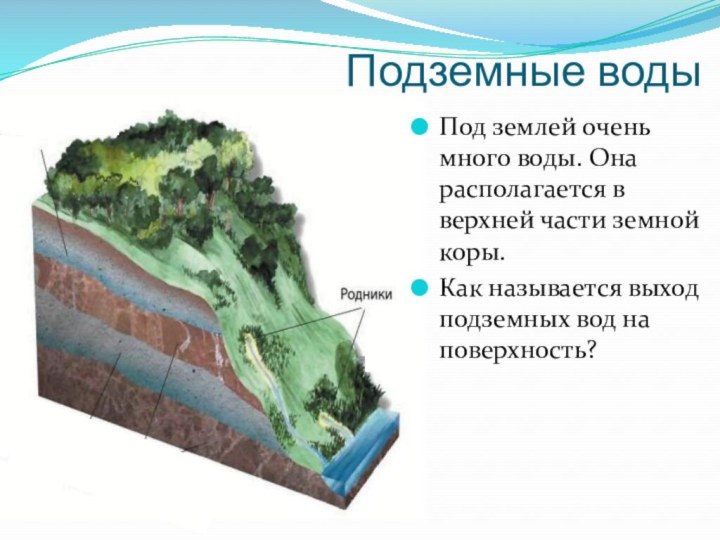 Подземные воды

Родники

Под землей очень много воды. Она располагается в верхней части земной коры.

Как называется выход подземных вод на поверхность?